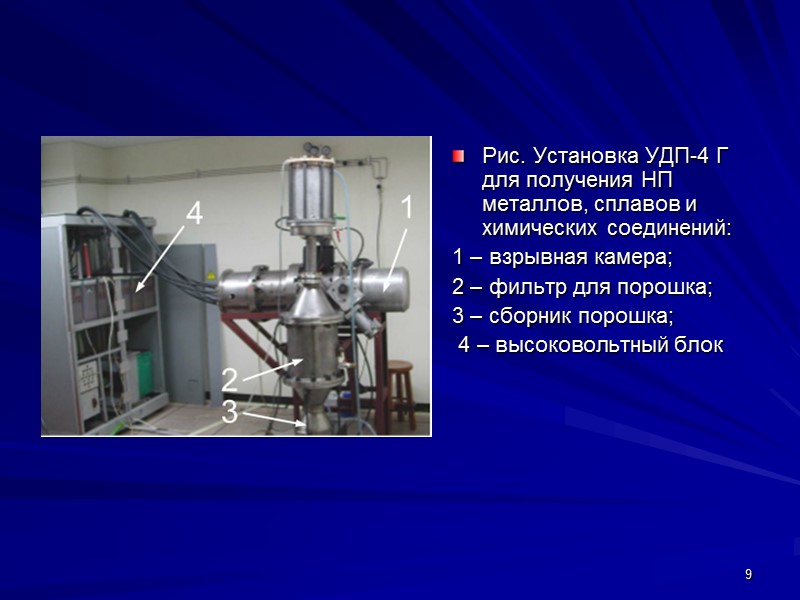 4

1

2

3

Рис. Установка УДП-4 Г для получения НП металлов, сплавов и химических соединений:

1 – взрывная камера;

2 – фильтр для порошка;

3 – сборник порошка;

4 – высоковольтный блок

9